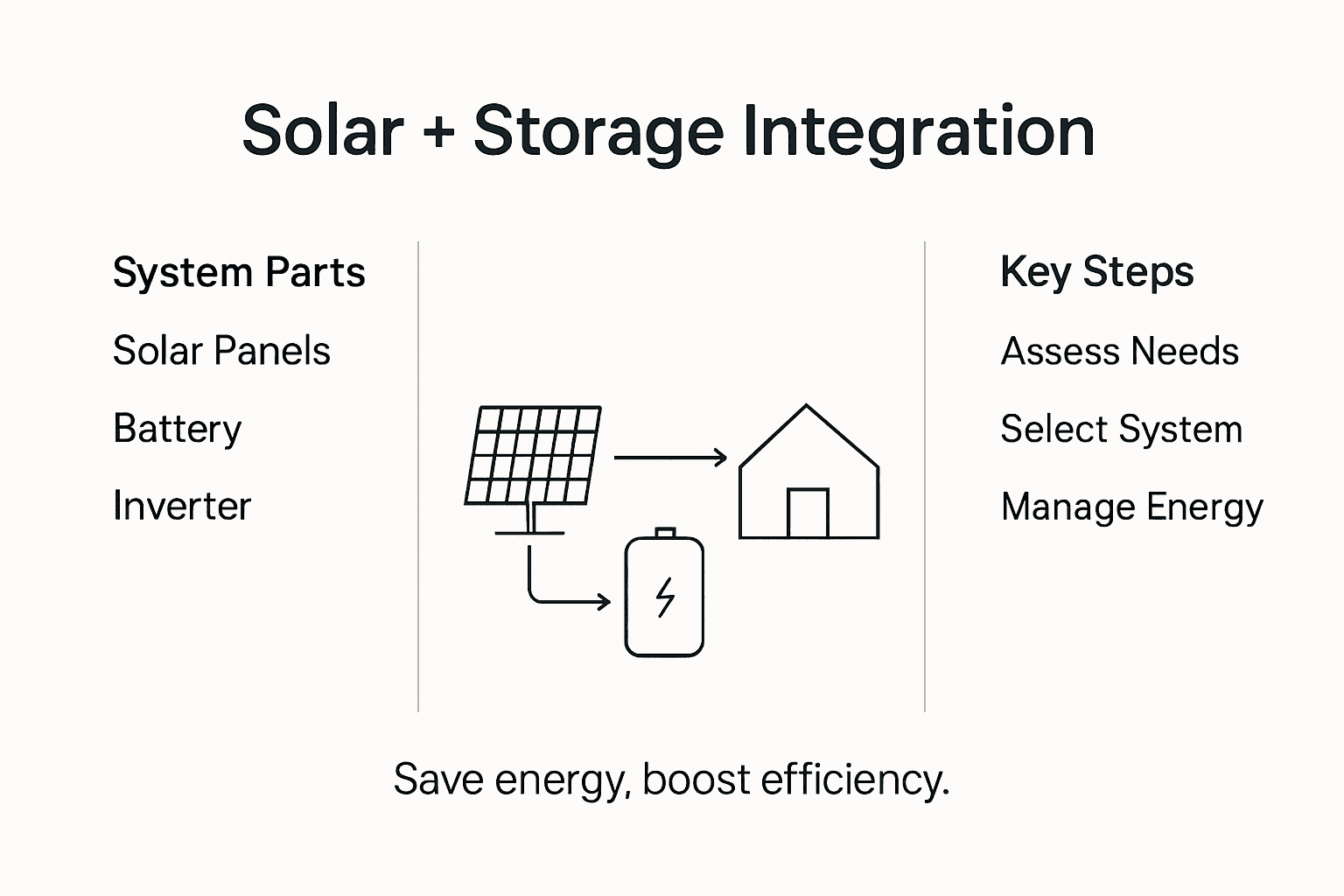 Solar + Storage Integration

System Parts

Solar Panels

Battery

Inverter

Key Steps

Assess Needs

Select System

Manage Energy

Save energy, boost efficiency.